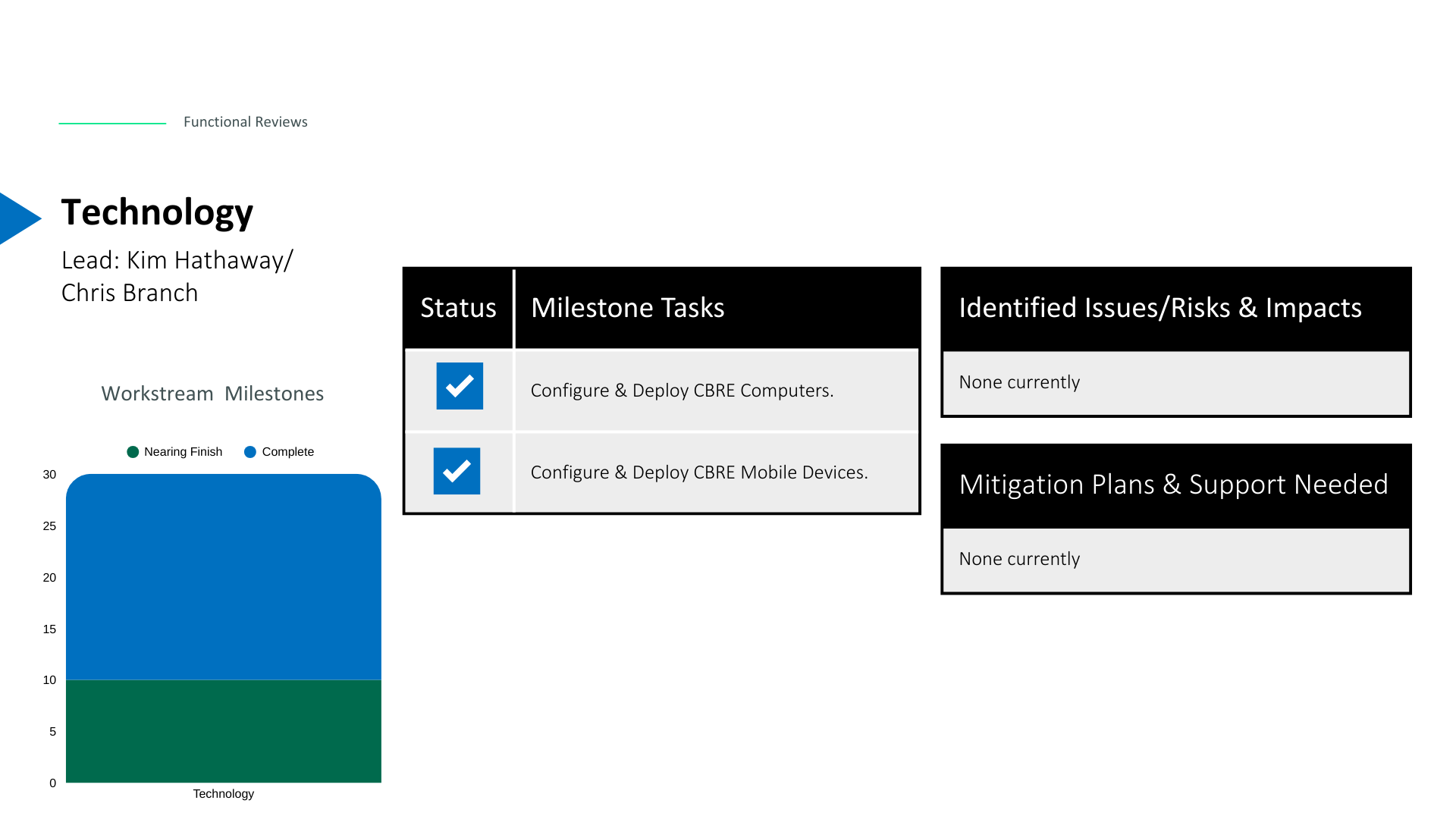 Functional Reviews

Technology

Lead: Kim Hathaway/ Chris Branch

Workstream Milestones

Nearing Finish Complete

30
25
20
15
10
5
0

Technology

| Status | Milestone Tasks |
|---|---|
| ✓ | Configure & Deploy CBRE Computers. |
| ✓ | Configure & Deploy CBRE Mobile Devices. |

Identified Issues/Risks & Impacts

None currently

Mitigation Plans & Support Needed

None currently